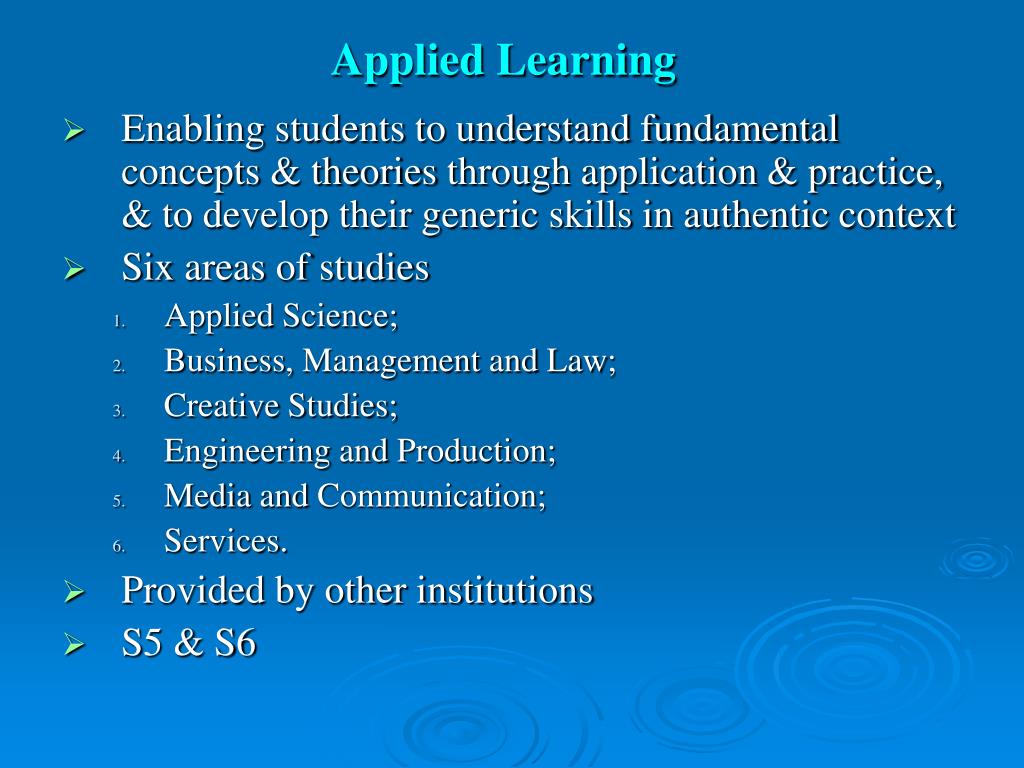 Applied Learning

➢ Enabling students to understand fundamental concepts & theories through application & practice, & to develop their generic skills in authentic context

➢ Six areas of studies
1. Applied Science;
2. Business, Management and Law;
3. Creative Studies;
4. Engineering and Production;
5. Media and Communication;
6. Services.

➢ Provided by other institutions

➢ S5 & S6